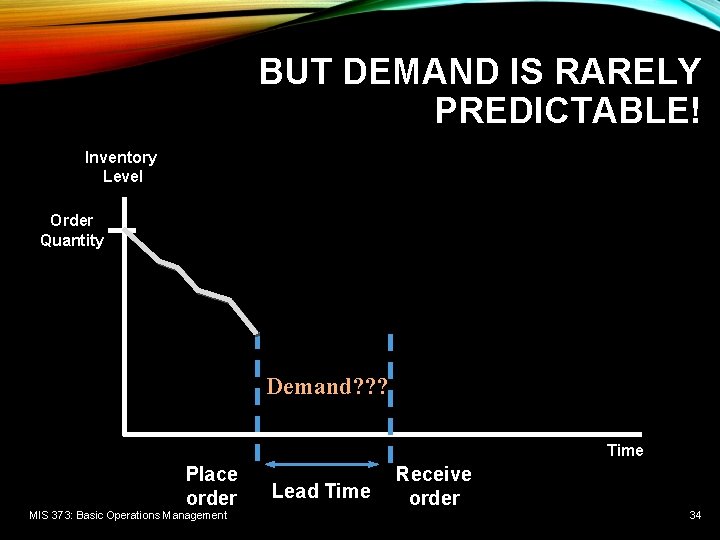 BUT DEMAND IS RARELY PREDICTABLE!

Inventory Level

Order Quantity

Demand???

Time

Place order

Lead Time

Receive order

MIS 373: Basic Operations Management

34